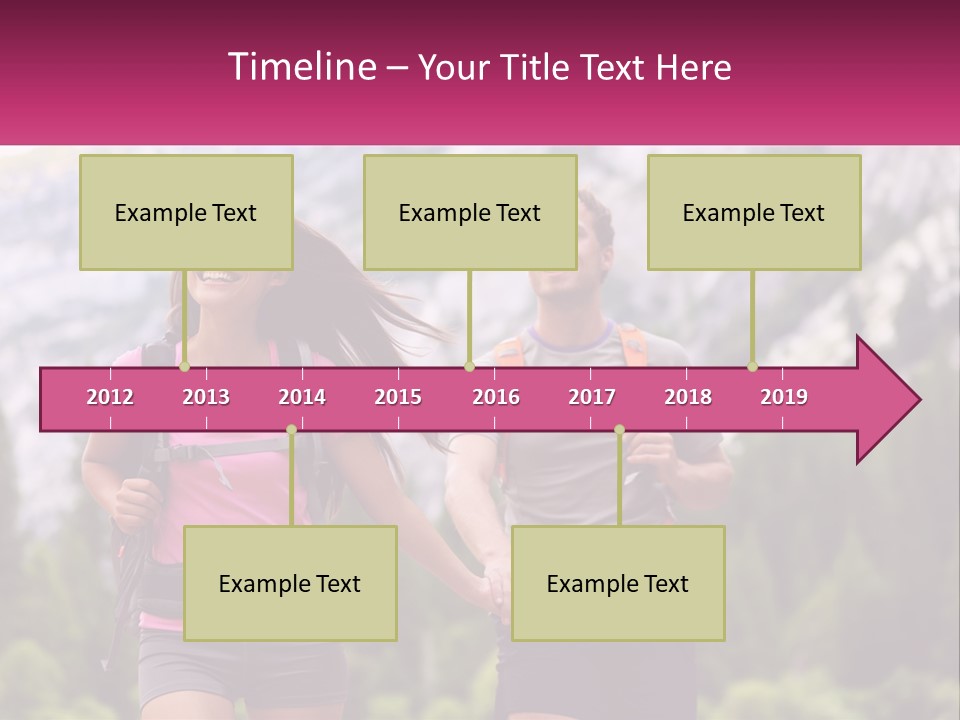 Timeline – Your Title Text Here

Example Text

Example Text

Example Text

2012 2013 2014 2015 2016 2017 2018 2019

Example Text

Example Text